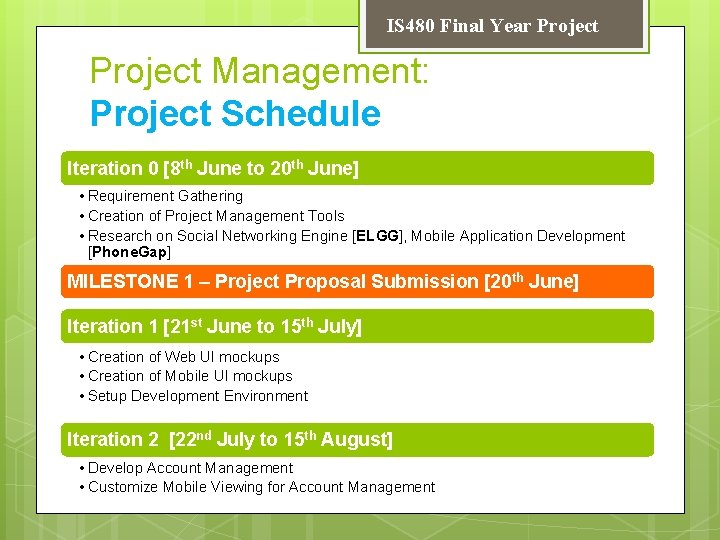 IS480 Final Year Project

Project Management:
Project Schedule

Iteration 0 [8$^{th}$ June to 20$^{th}$ June]

• Requirement Gathering
• Creation of Project Management Tools
• Research on Social Networking Engine [ELGG], Mobile Application Development [PhoneGap]

MILESTONE 1 – Project Proposal Submission [20$^{th}$ June]

Iteration 1 [21$^{st}$ June to 15$^{th}$ July]

• Creation of Web UI mockups
• Creation of Mobile UI mockups
• Setup Development Environment

Iteration 2 [22$^{nd}$ July to 15$^{th}$ August]

• Develop Account Management
• Customize Mobile Viewing for Account Management